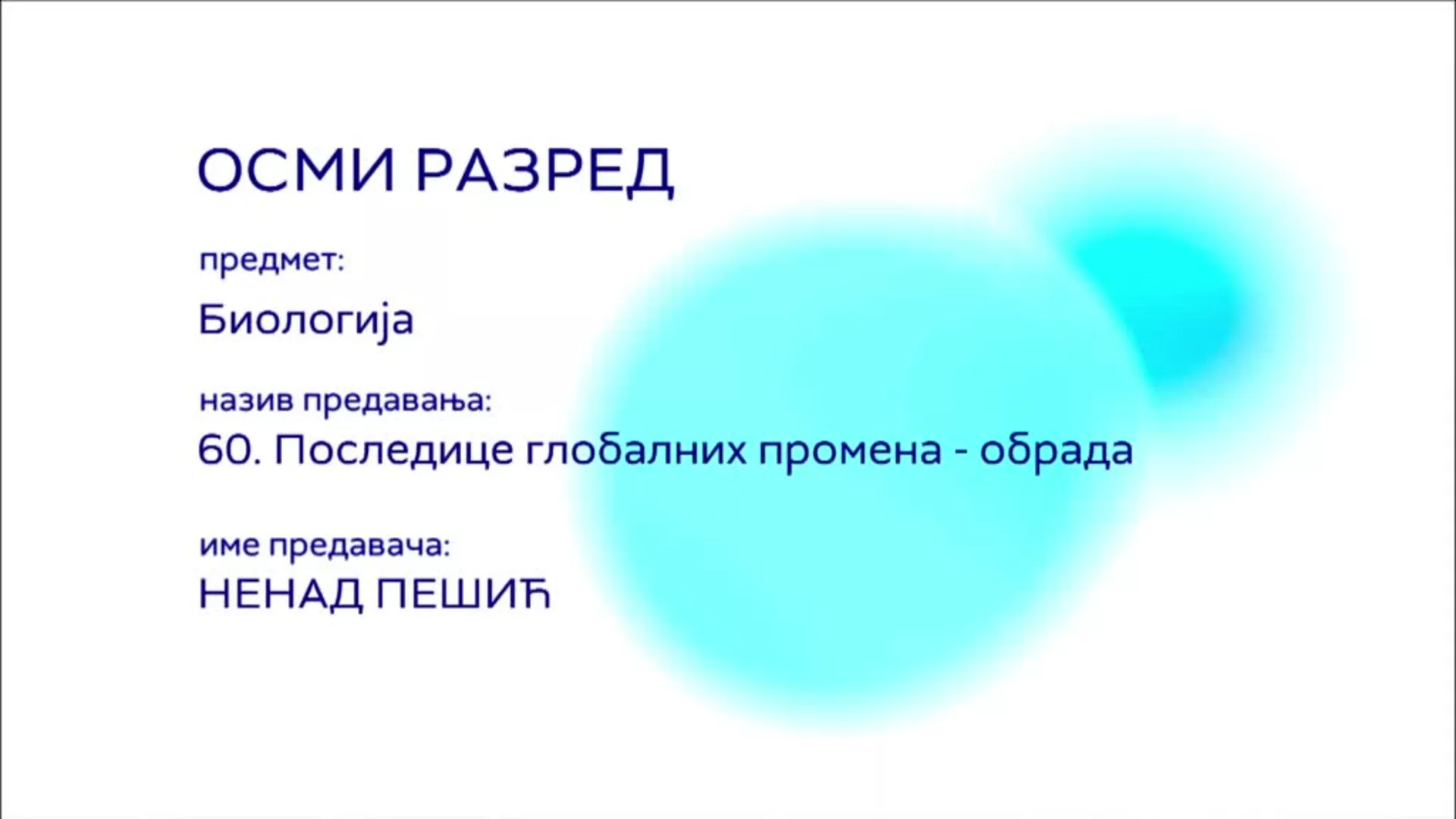 ОСМИ РАЗРЕД

предмет:

Биологија

назив предавања:

60. Последице глобалних промена - обрада

име предавача:

НЕНАД ПЕШИЋ